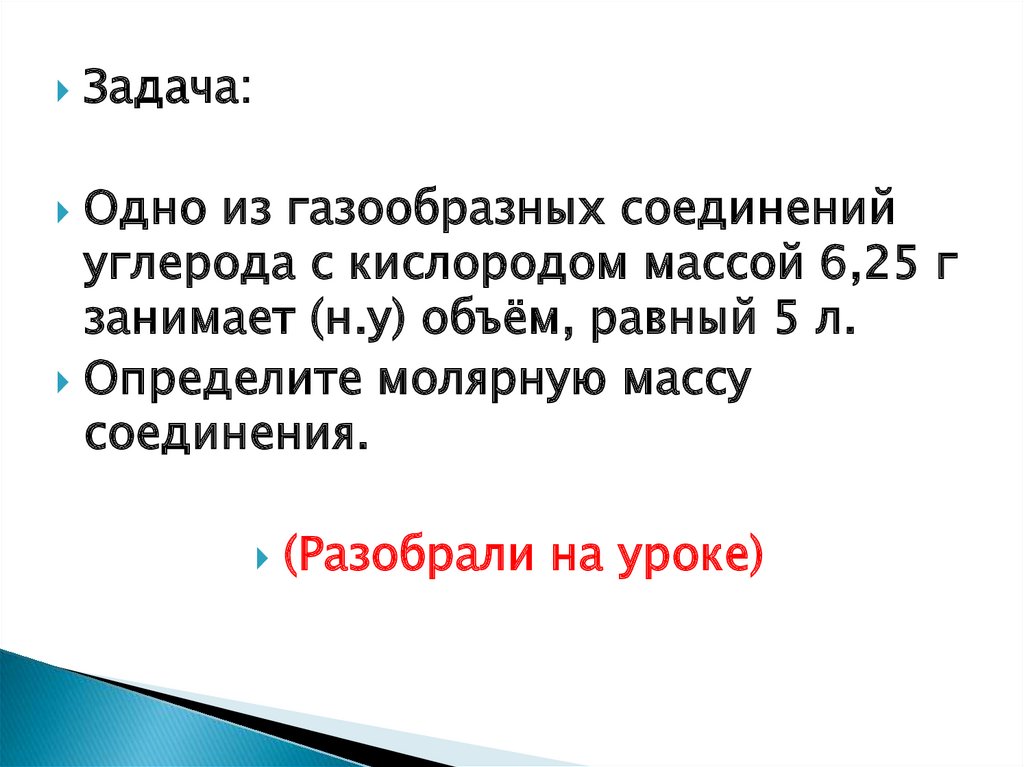 Задача:

Одно из газообразных соединений углерода с кислородом массой 6,25 г занимает (н.у) объём, равный 5 л.

Определите молярную массу соединения.

(Разобрали на уроке)